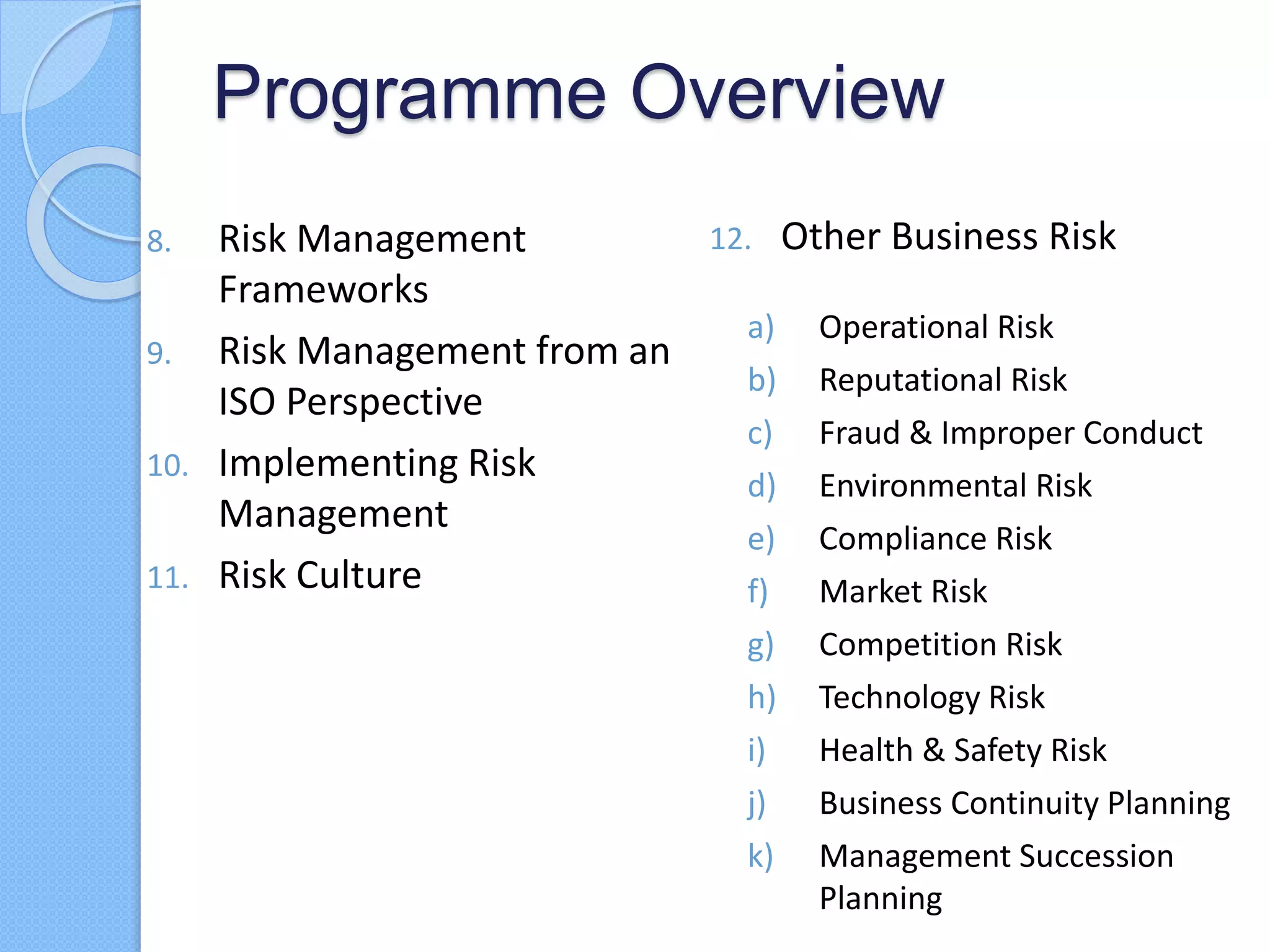 Programme Overview

8. Risk Management Frameworks
9. Risk Management from an ISO Perspective
10. Implementing Risk Management
11. Risk Culture

12. Other Business Risk

a) Operational Risk
b) Reputational Risk
c) Fraud & Improper Conduct
d) Environmental Risk
e) Compliance Risk
f) Market Risk
g) Competition Risk
h) Technology Risk
i) Health & Safety Risk
j) Business Continuity Planning
k) Management Succession Planning